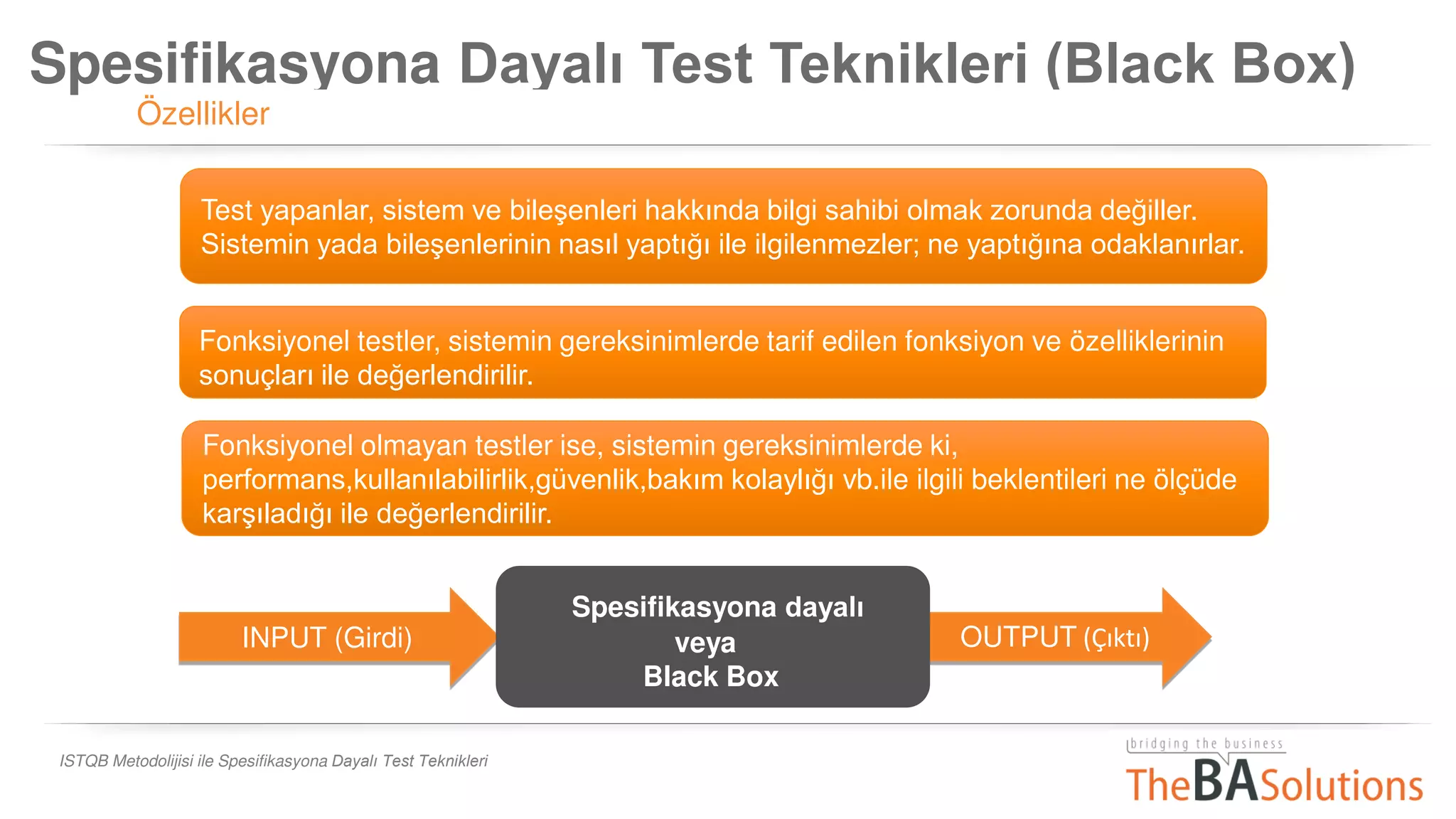 Spesifikasyona Dayalı Test Teknikleri (Black Box)
Özellikler

Test yapanlar, sistem ve bileşenleri hakkında bilgi sahibi olmak zorunda değiller. Sistemin yada bileşenlerinin nasıl yaptığı ile ilgilenmezler; ne yaptığına odaklanırlar.

Fonksiyonel testler, sistemin gereksinimlerde tarif edilen fonksiyon ve özelliklerinin sonuçları ile değerlendirilir.

Fonksiyonel olmayan testler ise, sistemin gereksinimlerde ki, performans,kullanılabilirlik,güvenlik,bakım kolaylığı vb.ile ilgili beklentileri ne ölçüde karşıladığı ile değerlendirilir.

INPUT (Girdi)

Spesifikasyona dayalı
veya
Black Box

OUTPUT (Çıktı)

ISTQB Metodolijisi ile Spesifikasyona Dayalı Test Teknikleri

bridging the business
TheBASolutions